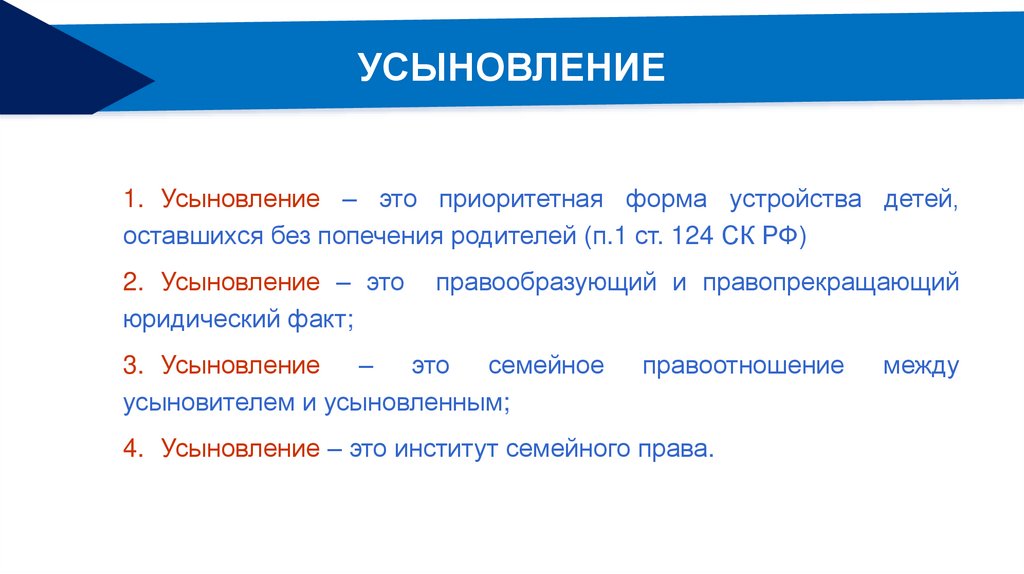 УСЫНОВЛЕНИЕ

1. Усыновление – это приоритетная форма устройства детей, оставшихся без попечения родителей (п.1 ст. 124 СК РФ)

2. Усыновление – это правообразующий и правопрекращающий юридический факт;

3. Усыновление – это семейное правоотношение между усыновителем и усыновленным;

4. Усыновление – это институт семейного права.